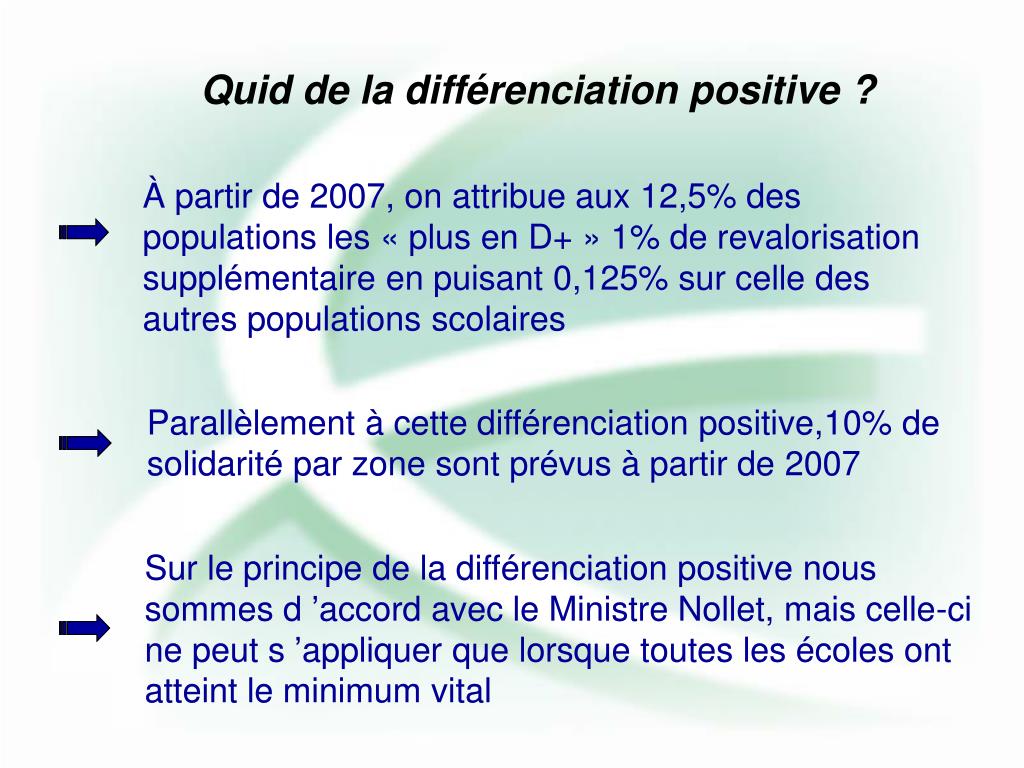 Quid de la différenciation positive ?

À partir de 2007, on attribue aux 12,5% des populations les « plus en D+ » 1% de revalorisation supplémentaire en puisant 0,125% sur celle des autres populations scolaires

Parallèlement à cette différenciation positive,10% de solidarité par zone sont prévus à partir de 2007

Sur le principe de la différenciation positive nous sommes d ’accord avec le Ministre Nollet, mais celle-ci ne peut s ’appliquer que lorsque toutes les écoles ont atteint le minimum vital